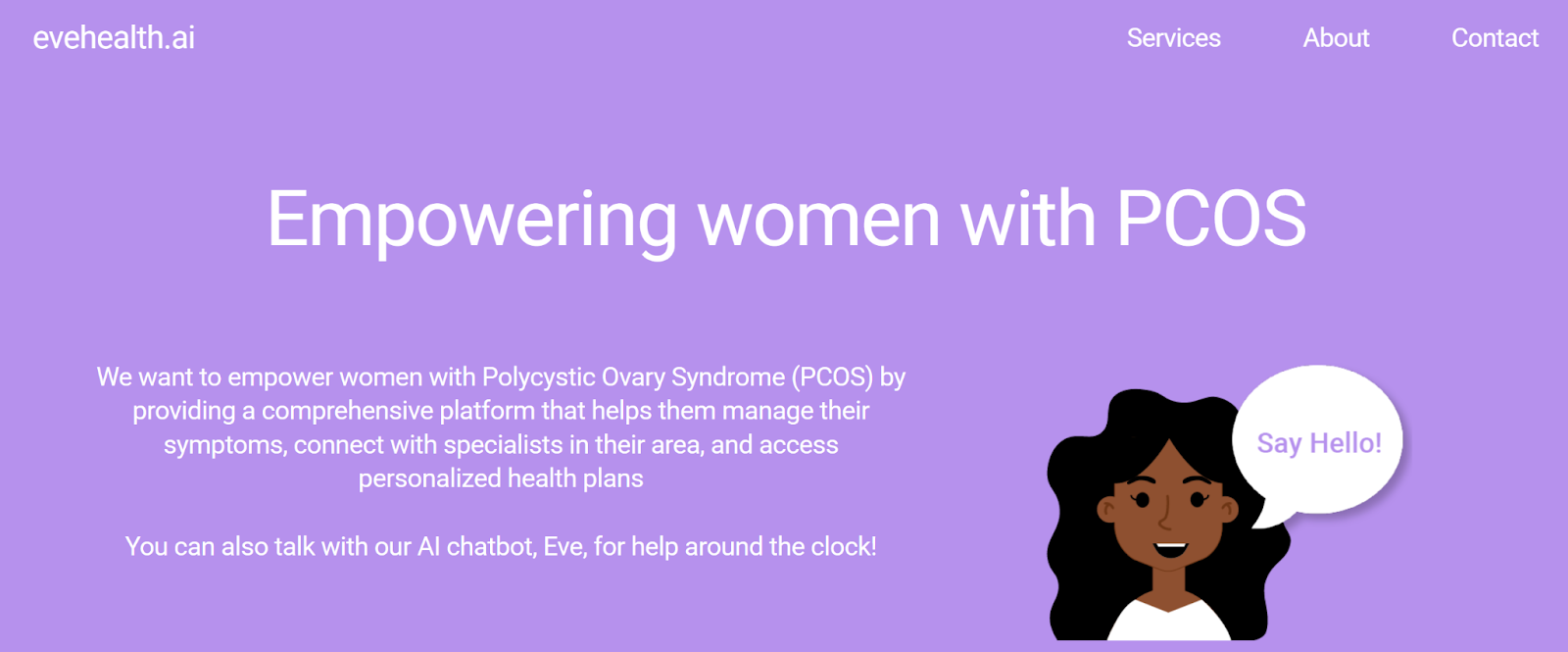 evehealth.ai

Services

About

Contact

Empowering women with PCOS

We want to empower women with Polycystic Ovary Syndrome (PCOS) by providing a comprehensive platform that helps them manage their symptoms, connect with specialists in their area, and access personalized health plans

You can also talk with our AI chatbot, Eve, for help around the clock!

Say Hello!